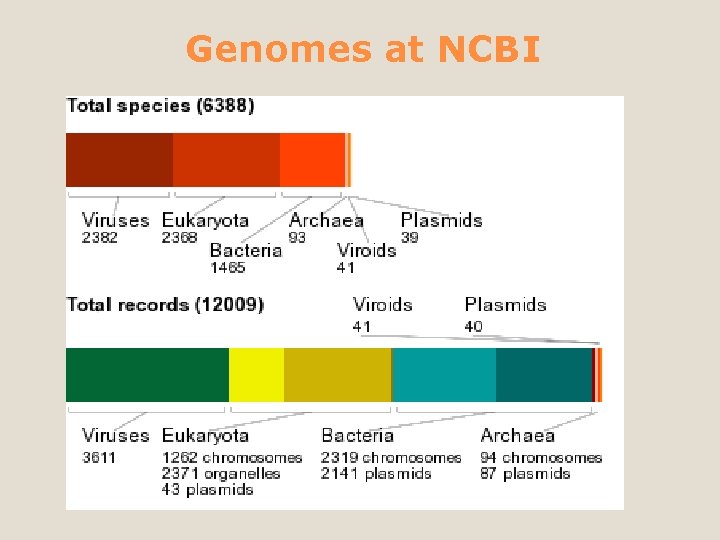 Genomes at NCBI

Total species (6388)

Viruses
2382

Eukaryota
2368

Bacteria
1465

Archaea
93

Viroids
41

Plasmids
39

Total records (12009)

Viroids
41

Plasmids
40

Viruses
3611

Eukaryota
1262 chromosomes
2371 organelles
43 plasmids

Bacteria
2319 chromosomes
2141 plasmids

Archaea
94 chromosomes
87 plasmids